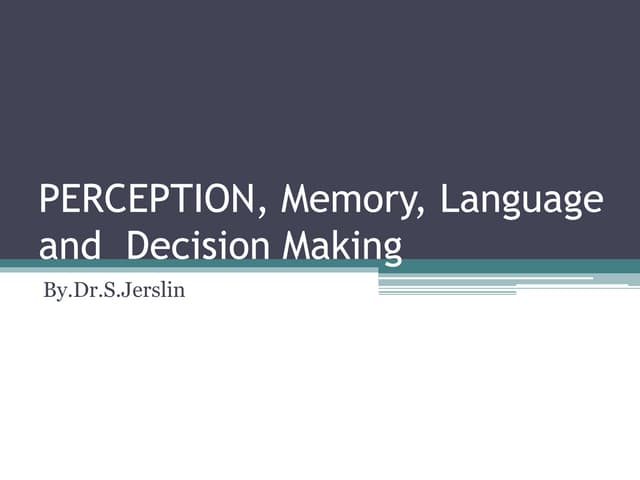 PERCEPTION, Memory, Language and  Decision Making

By.Dr.S.Jerslin